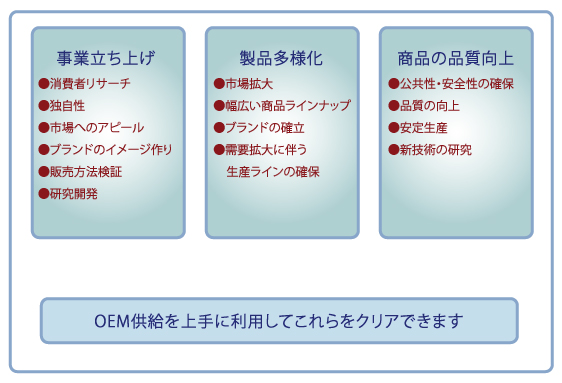 事業立ち上げ

●消費者リサーチ
●独自性
●市場へのアピール
●ブランドのイメージ作り
●販売方法検証
●研究開発

製品多様化

●市場拡大
●幅広い商品ラインナップ
●ブランドの確立
●需要拡大に伴う生産ラインの確保

商品の品質向上

●公共性・安全性の確保
●品質の向上
●安定生産
●新技術の研究

OEM供給を上手に利用してこれらをクリアできます